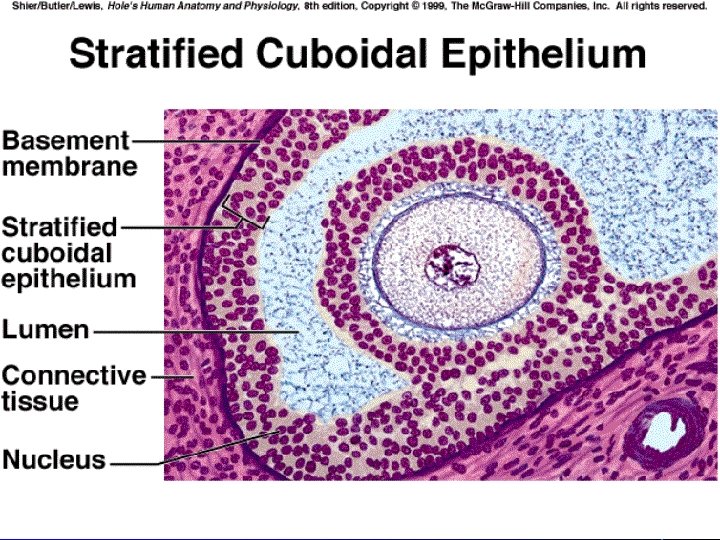 Shier/Butler/Lewis, Hole's Human Anatomy and Physiology, 8th edition, Copyright © 1999, The McGraw-Hill Companies, Inc. All rights reserved.

Stratified Cuboidal Epithelium

Basement membrane

Stratified cuboidal epithelium

Lumen

Connective tissue

Nucleus